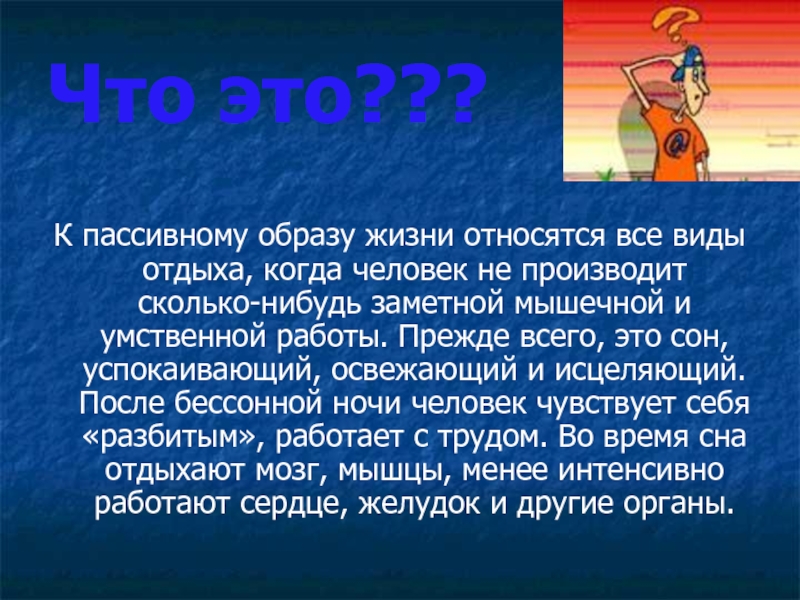 Что это???

К пассивному образу жизни относятся все виды отдыха, когда человек не производит сколько-нибудь заметной мышечной и умственной работы. Прежде всего, это сон, успокаивающий, освежающий и исцеляющий. После бессонной ночи человек чувствует себя «разбитым», работает с трудом. Во время сна отдыхают мозг, мышцы, менее интенсивно работают сердце, желудок и другие органы.